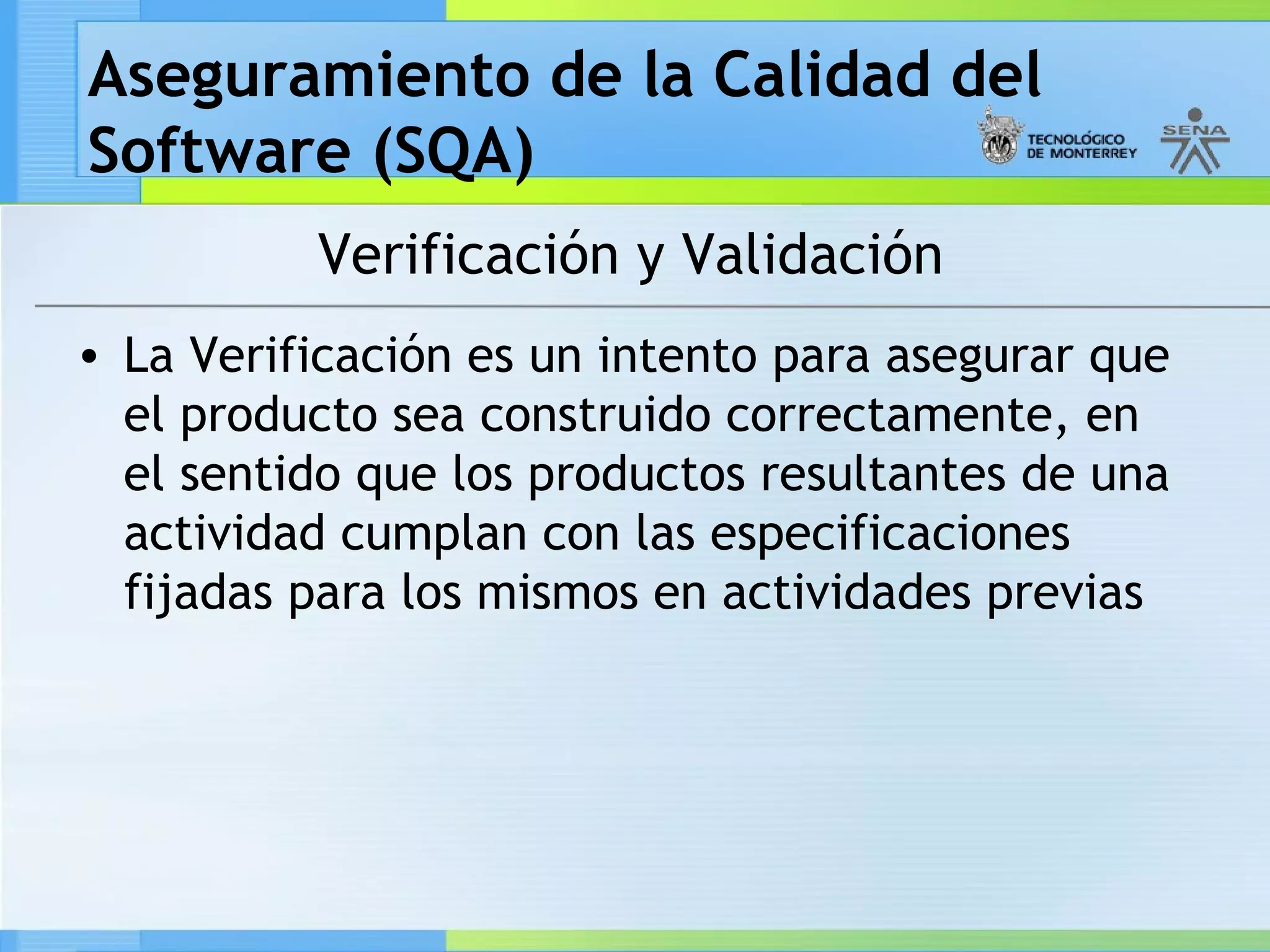 Aseguramiento de la Calidad del Software (SQA)

TECNOLÓGICO DE MONTERREY

SENA

Verificación y Validación

• La Verificación es un intento para asegurar que el producto sea construido correctamente, en el sentido que los productos resultantes de una actividad cumplan con las especificaciones fijadas para los mismos en actividades previas